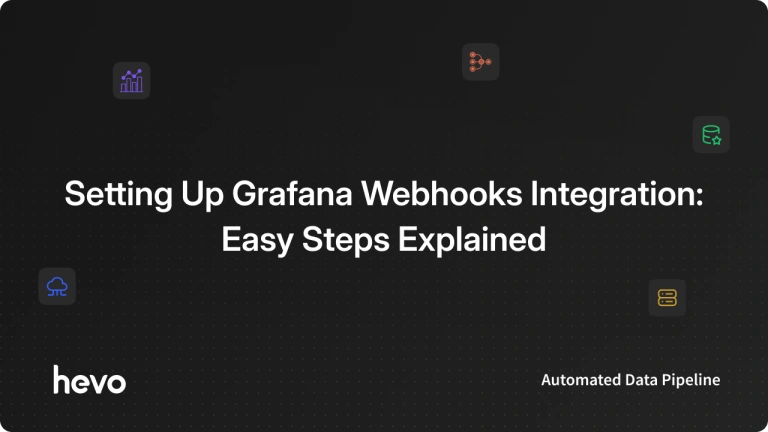 Setting Up Grafana Webhooks Integration: Easy Steps Explained

hevo

Automated Data Pipeline